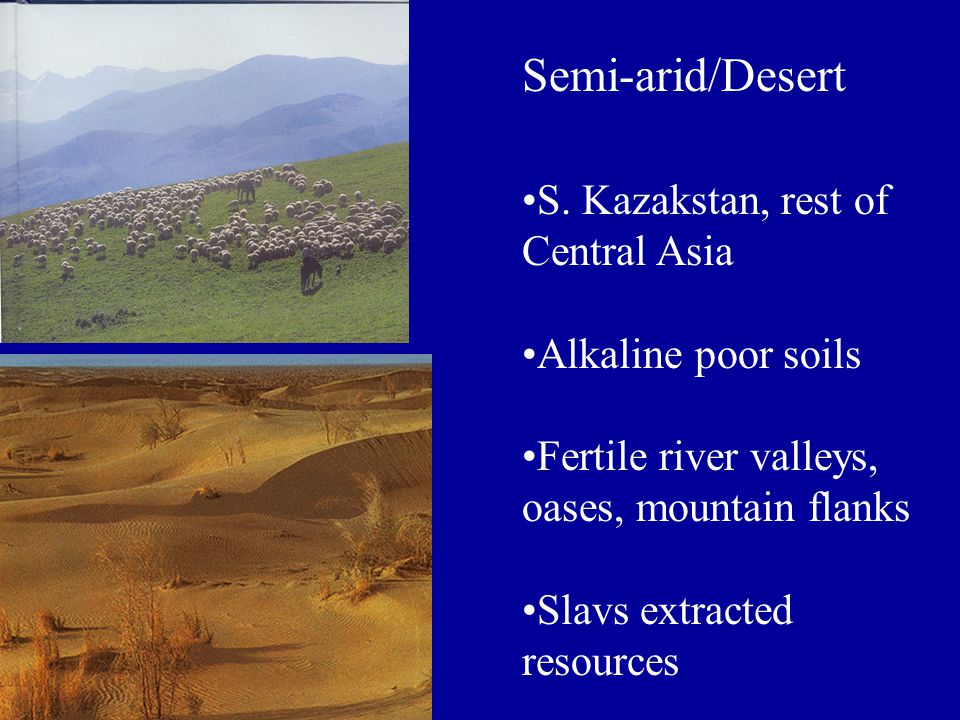 Semi-arid/Desert

•S. Kazakstan, rest of Central Asia

•Alkaline poor soils

•Fertile river valleys, oases, mountain flanks

•Slavs extracted resources